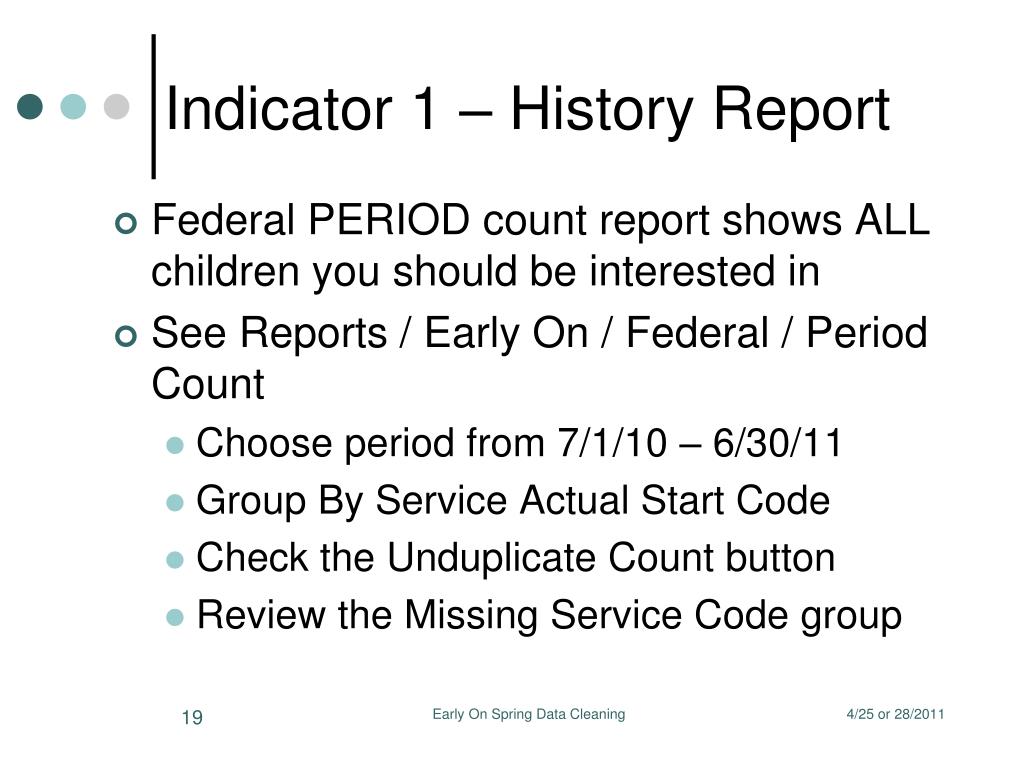 Indicator 1 – History Report

Federal PERIOD count report shows ALL children you should be interested in

See Reports / Early On / Federal / Period Count

Choose period from 7/1/10 – 6/30/11

Group By Service Actual Start Code

Check the Unduplicate Count button

Review the Missing Service Code group

19

Early On Spring Data Cleaning

4/25 or 28/2011